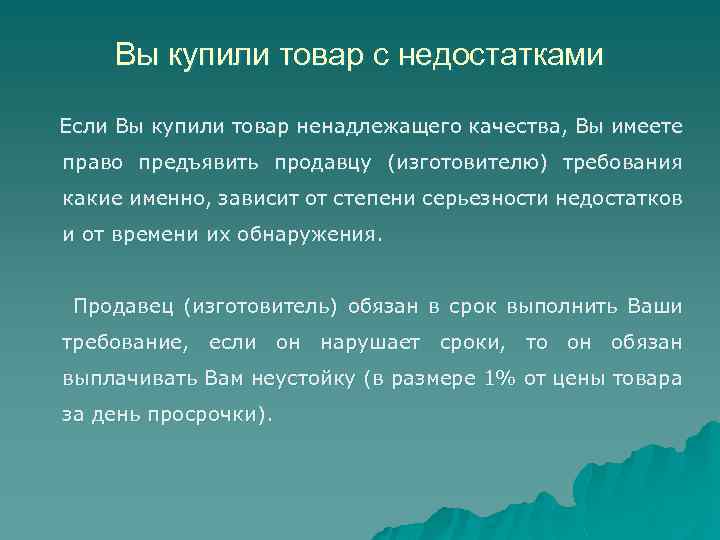 Вы купили товар с недостатками

Если Вы купили товар ненадлежащего качества, Вы имеете право предъявить продавцу (изготовителю) требования какие именно, зависит от степени серьезности недостатков и от времени их обнаружения.

Продавец (изготовитель) обязан в срок выполнить Ваши требование, если он нарушает сроки, то он обязан выплачивать Вам неустойку (в размере 1% от цены товара за день просрочки).